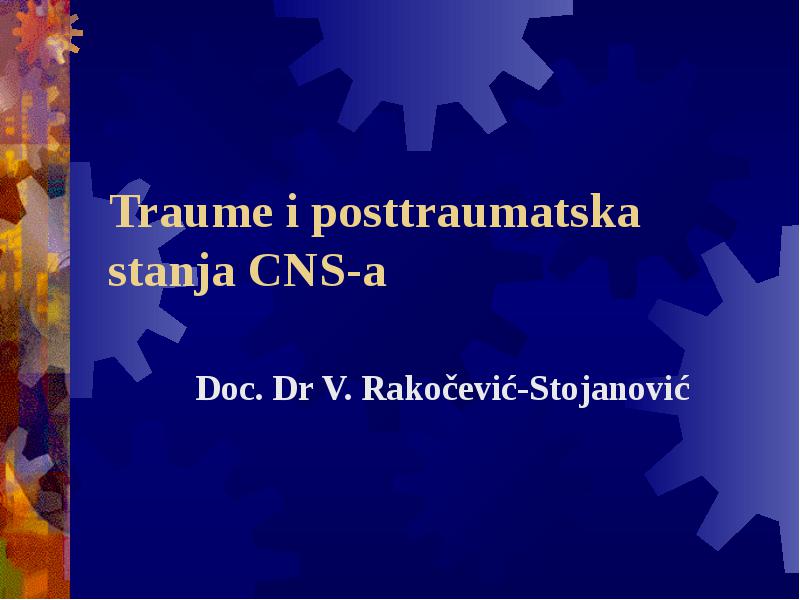 Traume i posttraumatska stanja CNS-a

Doc. Dr V. Rakočević-Stojanović